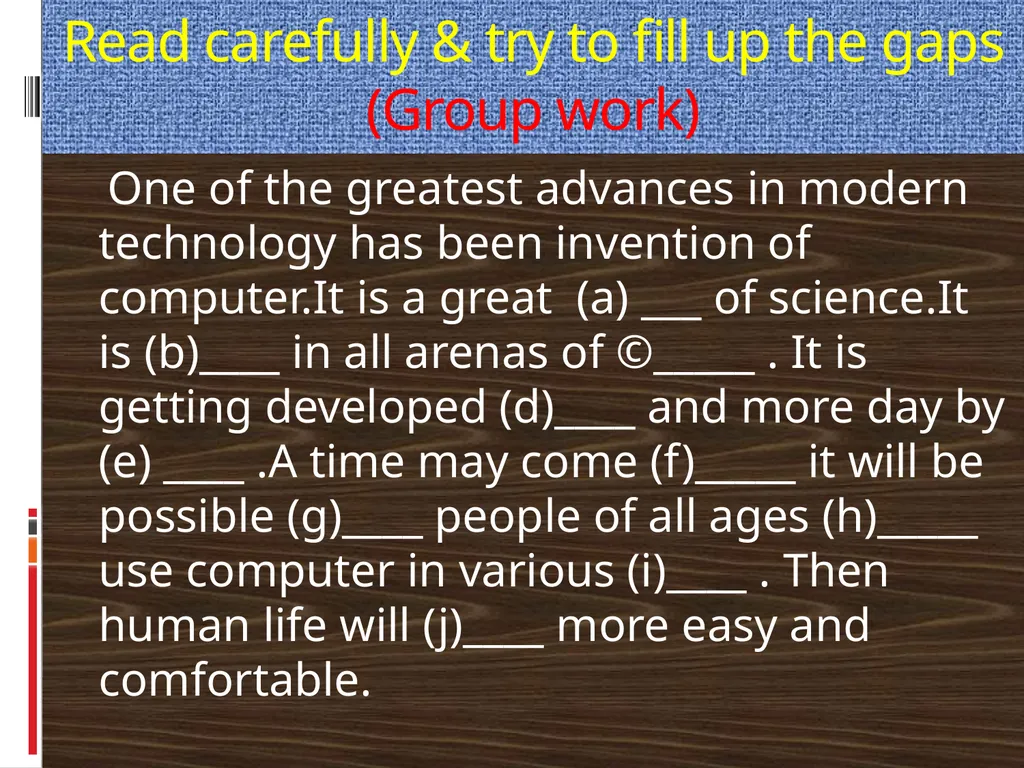 Read carefully & try to fill up the gaps (Group work)

One of the greatest advances in modern technology has been invention of computer.It is a great (a) ___ of science.It is (b)____ in all arenas of ©_____ . It is getting developed (d)____ and more day by (e) ____ .A time may come (f)_____ it will be possible (g)____ people of all ages (h)_____ use computer in various (i)____ . Then human life will (j)____ more easy and comfortable.